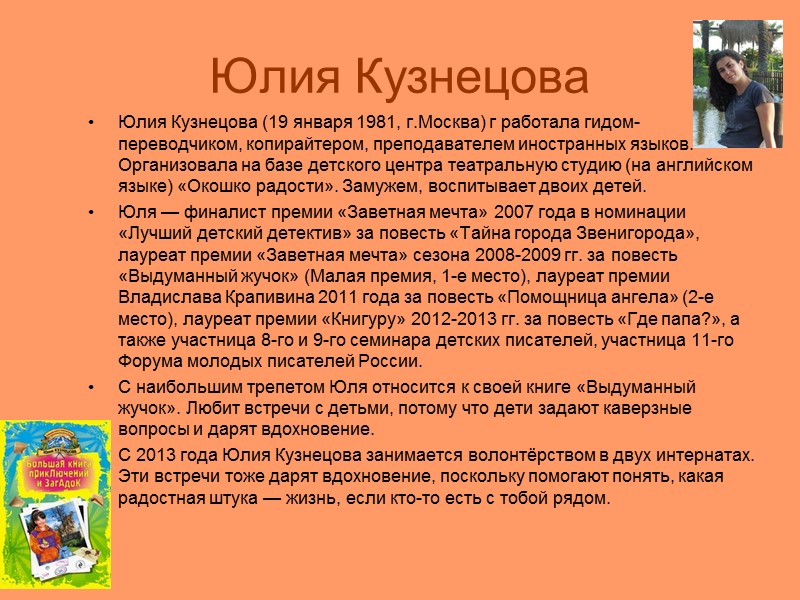 Юлия Кузнецова

• Юлия Кузнецова (19 января 1981, г.Москва) г работала гидом-переводчиком, копирайтером, преподавателем иностранных языков. Организовала на базе детского центра театральную студию (на английском языке) «Окошко радости». Замужем, воспитывает двоих детей.

• Юля — финалист премии «Заветная мечта» 2007 года в номинации «Лучший детский детектив» за повесть «Тайна города Звенигорода», лауреат премии «Заветная мечта» сезона 2008-2009 гг. за повесть «Выдуманный жучок» (Малая премия, 1-е место), лауреат премии Владислава Крапивина 2011 года за повесть «Помощница ангела» (2-е место), лауреат премии «Книгуру» 2012-2013 гг. за повесть «Где папа?», а также участница 8-го и 9-го семинара детских писателей, участница 11-го Форума молодых писателей России.

• С наибольшим трепетом Юля относится к своей книге «Выдуманный жучок». Любит встречи с детьми, потому что дети задают каверзные вопросы и дарят вдохновение.

С 2013 года Юлия Кузнецова занимается волонтёрством в двух интернатах. Эти встречи тоже дарят вдохновение, поскольку помогают понять, какая радостная штука — жизнь, если кто-то есть с тобой рядом.

Большая книга приключений и загадок